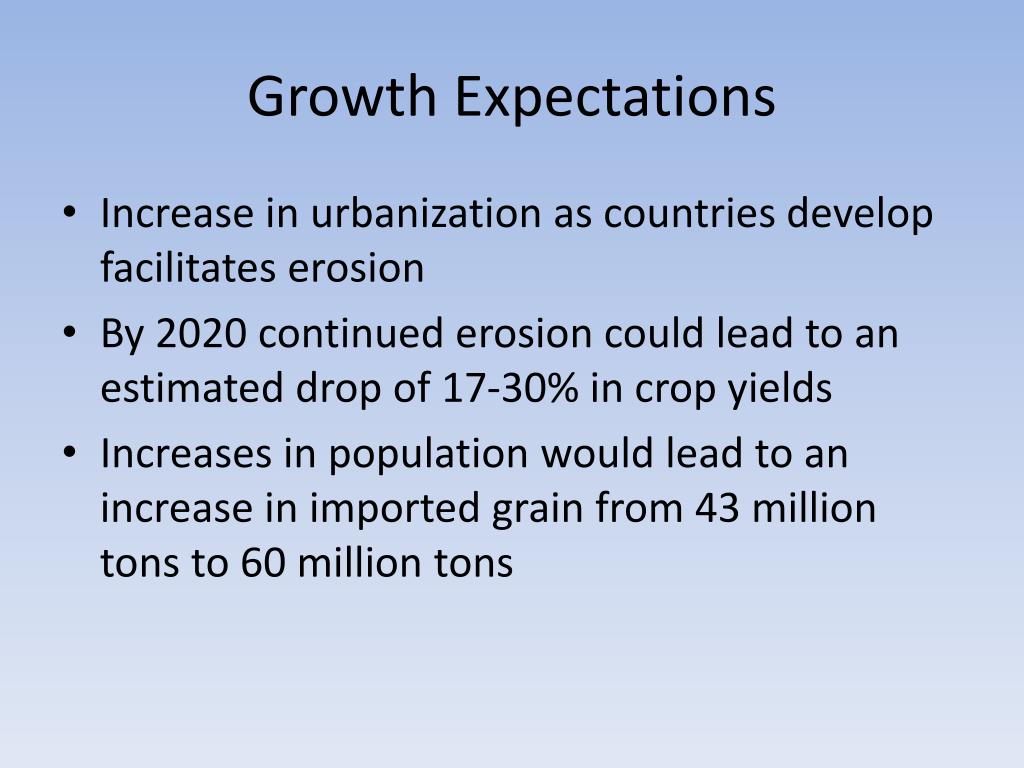 Growth Expectations

• Increase in urbanization as countries develop facilitates erosion

• By 2020 continued erosion could lead to an estimated drop of 17-30% in crop yields

• Increases in population would lead to an increase in imported grain from 43 million tons to 60 million tons